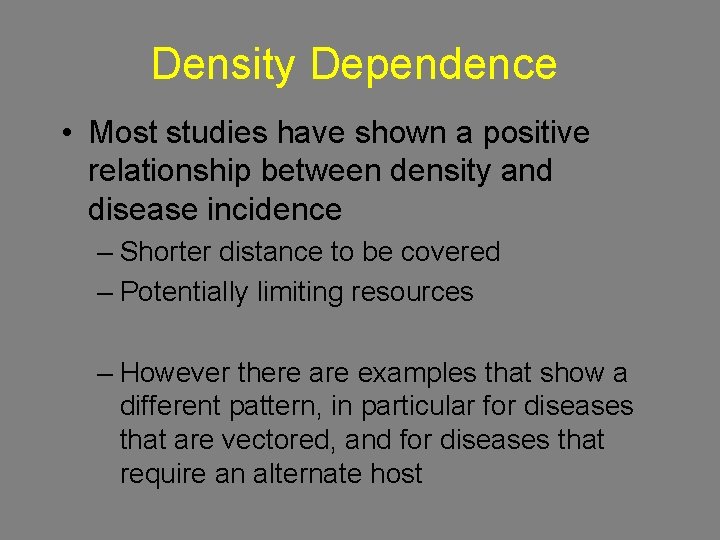 Density Dependence

• Most studies have shown a positive relationship between density and disease incidence

– Shorter distance to be covered

– Potentially limiting resources

– However there are examples that show a different pattern, in particular for diseases that are vectored, and for diseases that require an alternate host